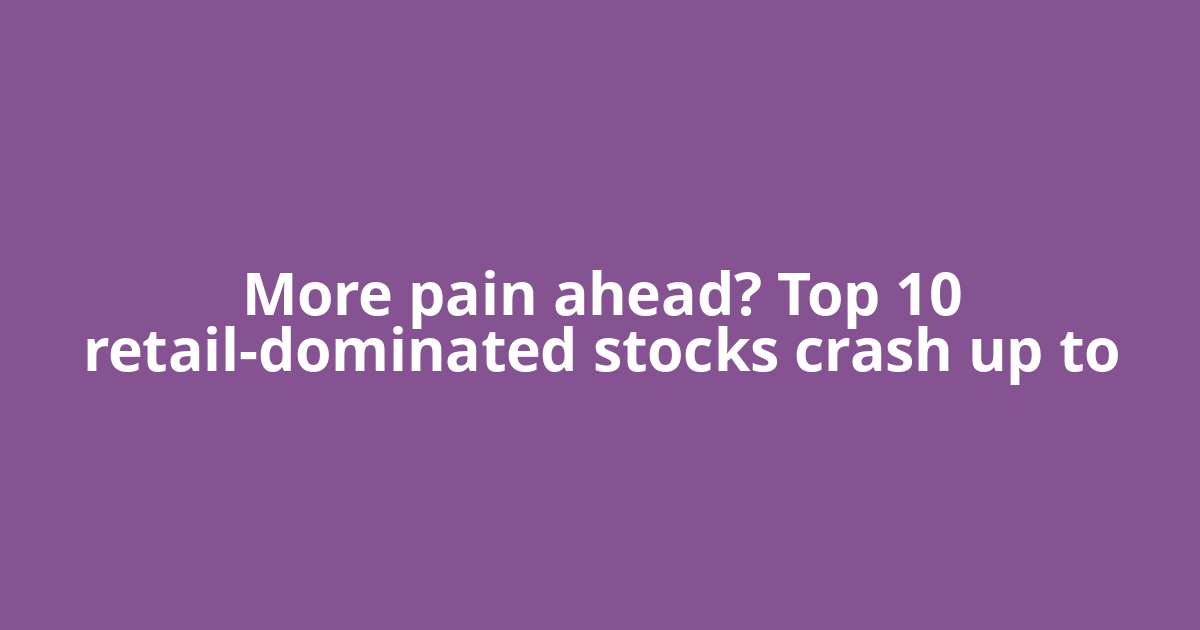 More pain ahead? Top 10 retail-dominated stocks crash up to